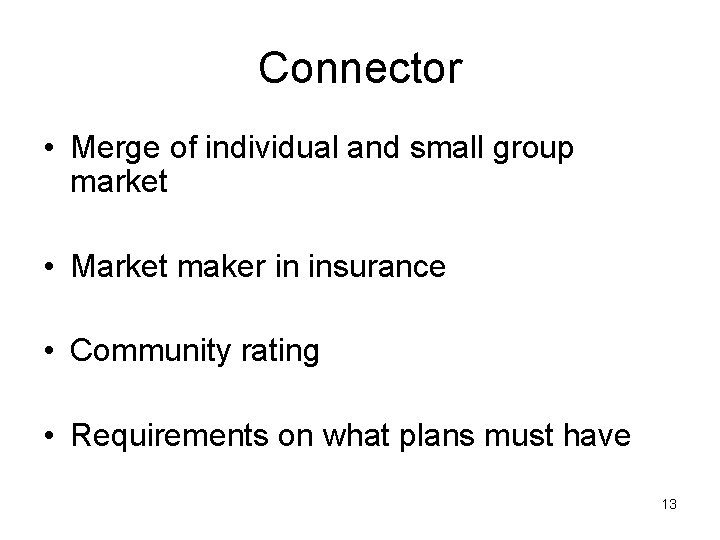 Connector

• Merge of individual and small group market

• Market maker in insurance

• Community rating

• Requirements on what plans must have

13